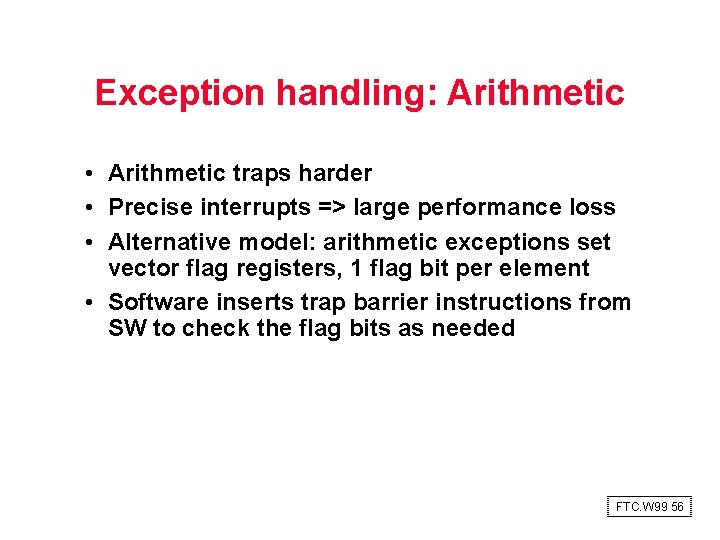 Exception handling: Arithmetic

• Arithmetic traps harder
• Precise interrupts => large performance loss
• Alternative model: arithmetic exceptions set vector flag registers, 1 flag bit per element
• Software inserts trap barrier instructions from SW to check the flag bits as needed

FTC.W99 56